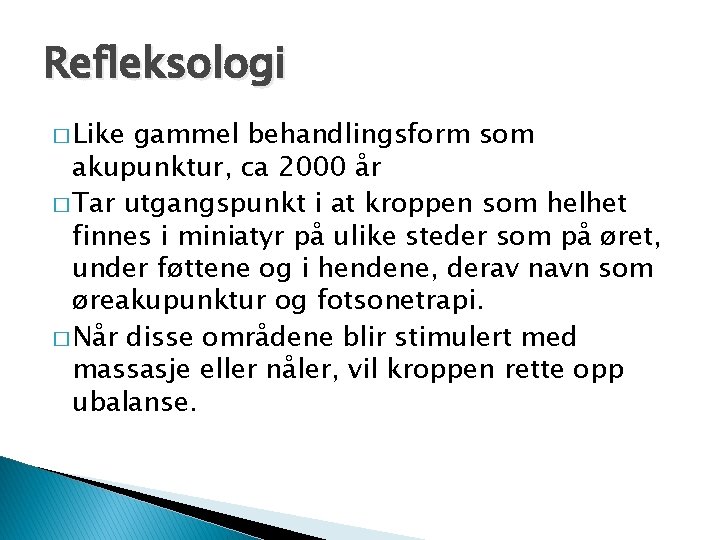 Refleksologi

□ Like gammel behandlingsform som akupunktur, ca 2000 år

□ Tar utgangspunkt i at kroppen som helhet finnes i miniatyr på ulike steder som på øret, under føttene og i hendene, derav navn som øreakupunktur og fotsonetrapi.

□ Når disse områdene blir stimulert med massasje eller nåler, vil kroppen rette opp ubalanse.